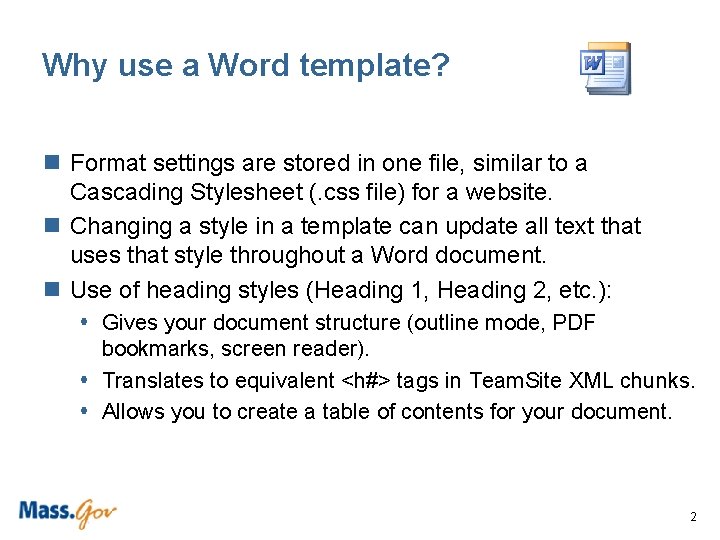 Why use a Word template?

W

- Format settings are stored in one file, similar to a Cascading Stylesheet (.css file) for a website.
- Changing a style in a template can update all text that uses that style throughout a Word document.
- Use of heading styles (Heading 1, Heading 2, etc.):
  - Gives your document structure (outline mode, PDF bookmarks, screen reader).
  - Translates to equivalent <h#> tags in TeamSite XML chunks.
  - Allows you to create a table of contents for your document.

Mass.Gov

2